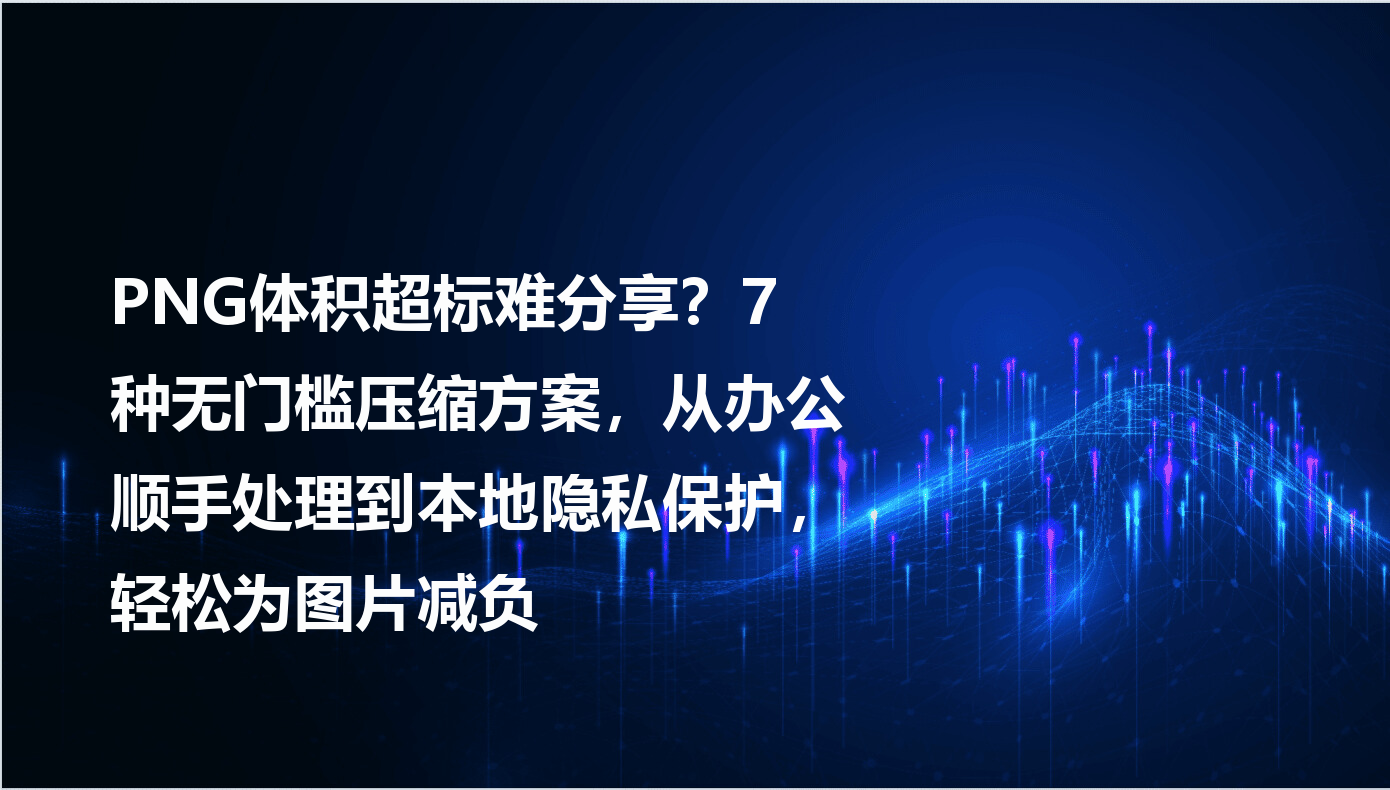 PNG体积超标难分享？7种无门槛压缩方案，从办公顺手处理到本地隐私保护，轻松为图片减负